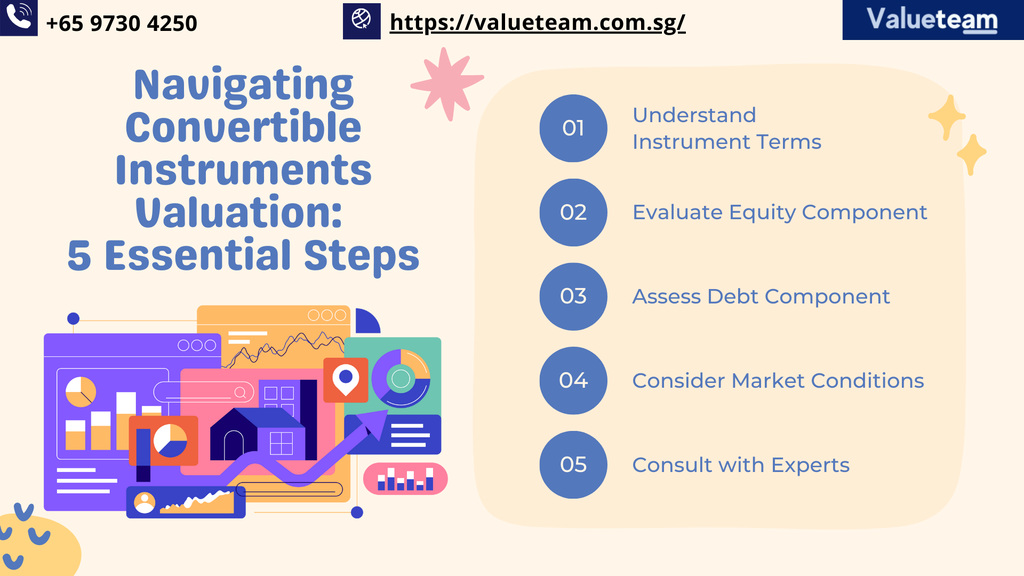 +65 9730 4250

https://valueteam.com.sg/

Valueteam

Navigating Convertible Instruments Valuation: 5 Essential Steps

01 Understand Instrument Terms

02 Evaluate Equity Component

03 Assess Debt Component

04 Consider Market Conditions

05 Consult with Experts